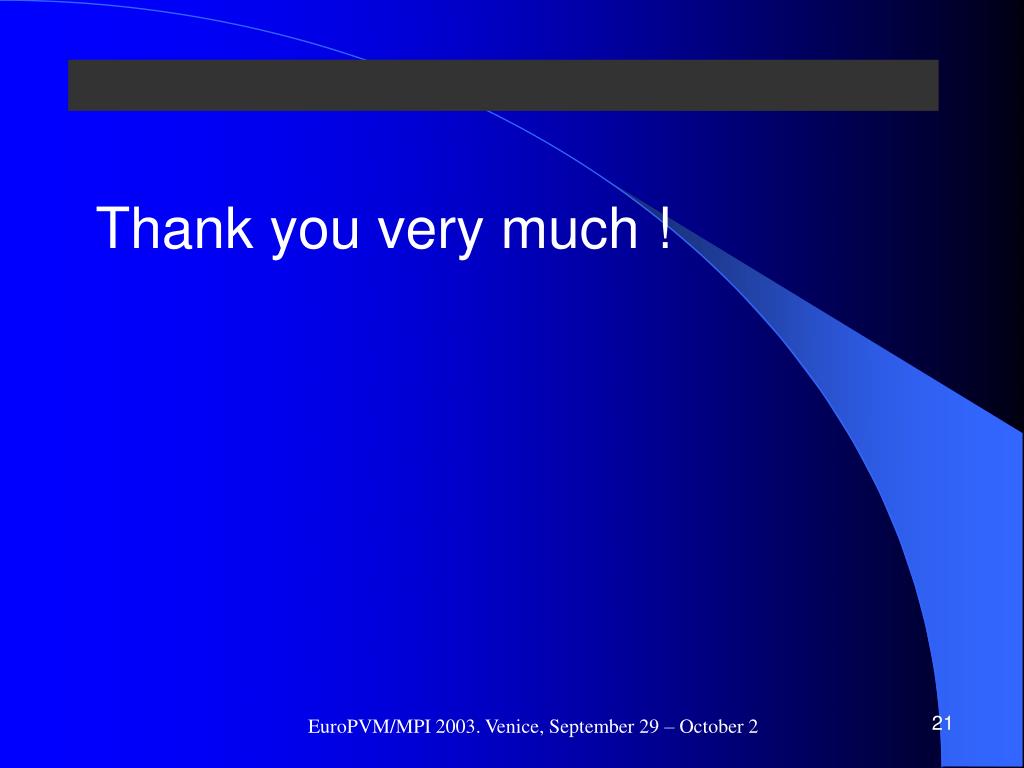 Thank you very much !

EuroPVM/MPI 2003. Venice, September 29 – October 2

21